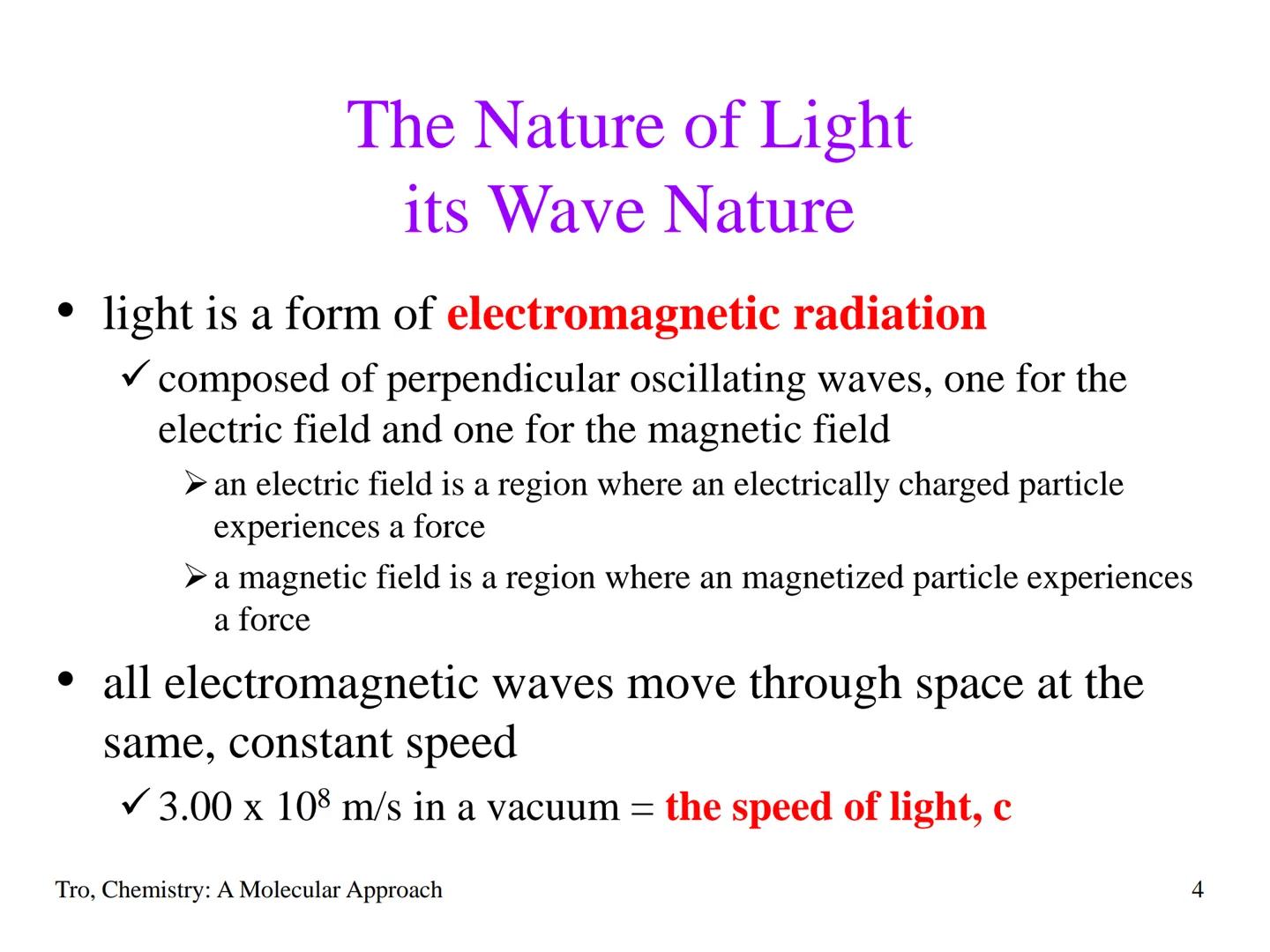 The Nature of Light
its Wave Nature

• light is a form of electromagnetic radiation

✓ composed of perpendicular oscillating waves, one for the electric field and one for the magnetic field

➢ an electric field is a region where an electrically charged particle experiences a force

➢ a magnetic field is a region where an magnetized particle experiences a force

• all electromagnetic waves move through space at the same, constant speed

✓ $3.00 \times 10^8$ m/s in a vacuum = the speed of light, c

Tro, Chemistry: A Molecular Approach

4